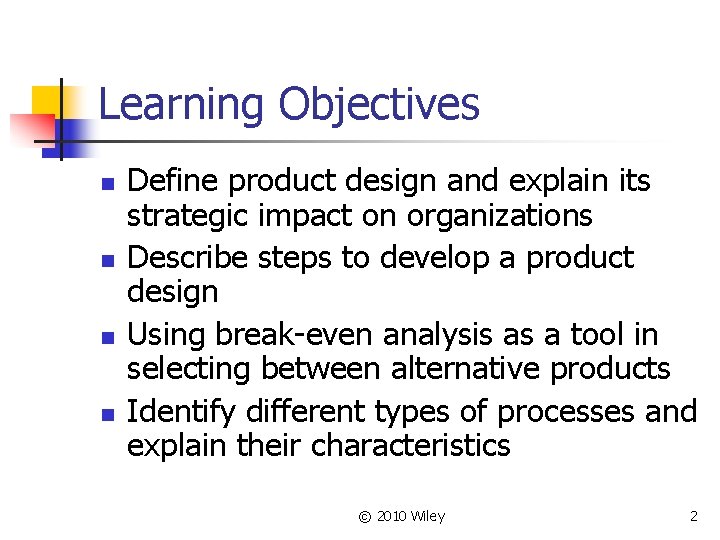 Learning Objectives

- Define product design and explain its strategic impact on organizations
- Describe steps to develop a product design
- Using break-even analysis as a tool in selecting between alternative products
- Identify different types of processes and explain their characteristics

© 2010 Wiley

2